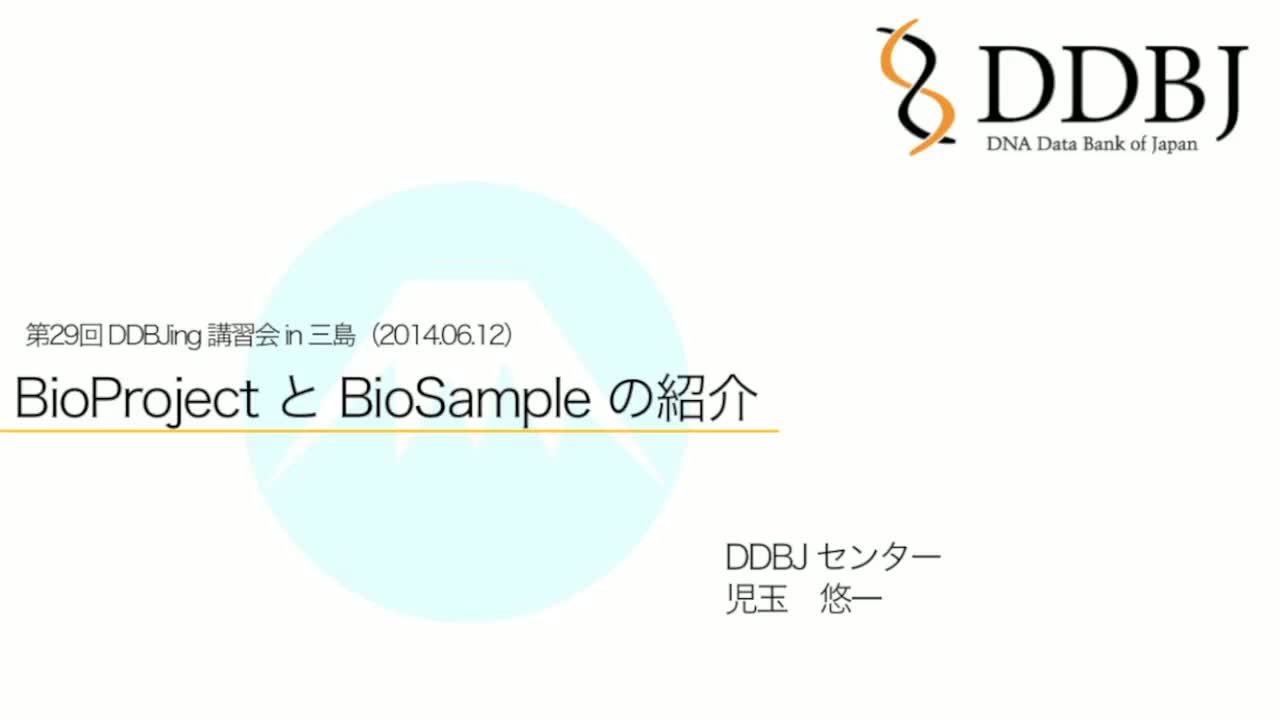 DDBJ
DNA Data Bank of Japan

第29回 DDBJing 講習会 in 三島（2014.06.12）

BioProject と BioSample の紹介

DDBJ センター
児玉　悠一